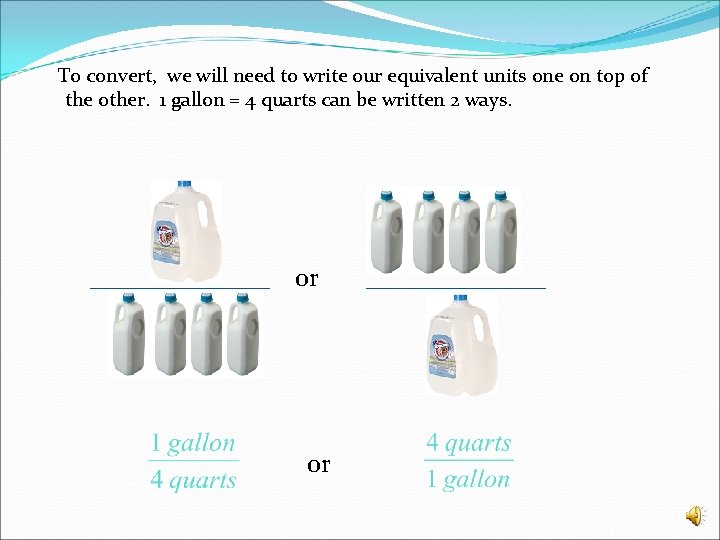 To convert, we will need to write our equivalent units one on top of the other. 1 gallon = 4 quarts can be written 2 ways.

or

$\frac{1\ gallon}{4\ quarts}$ or $\frac{4\ quarts}{1\ gallon}$